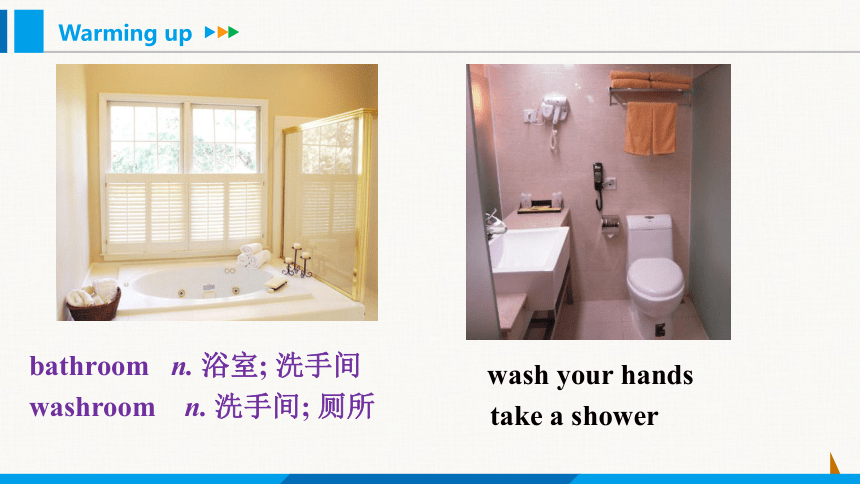 Warming up

bathroom n. 浴室; 洗手间
washroom n. 洗手间; 厕所

wash your hands
take a shower